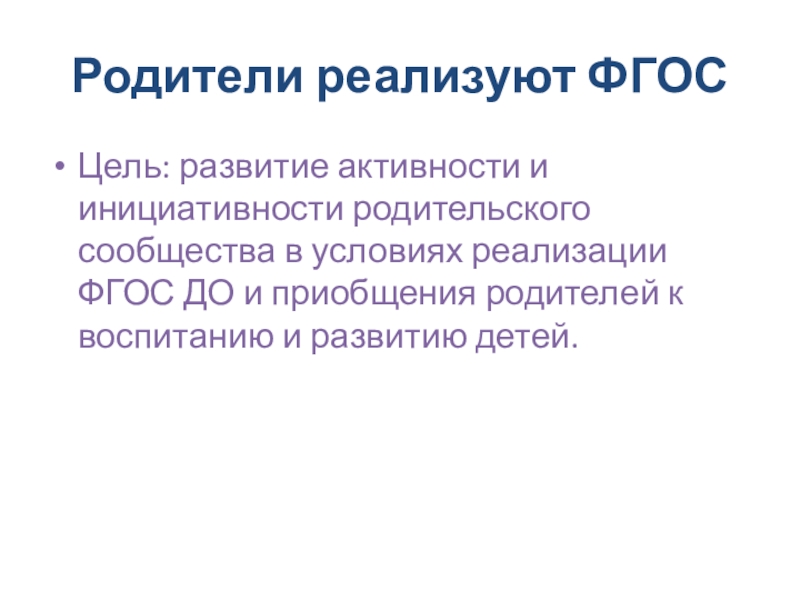 Родители реализуют ФГОС

• Цель: развитие активности и инициативности родительского сообщества в условиях реализации ФГОС ДО и приобщения родителей к воспитанию и развитию детей.